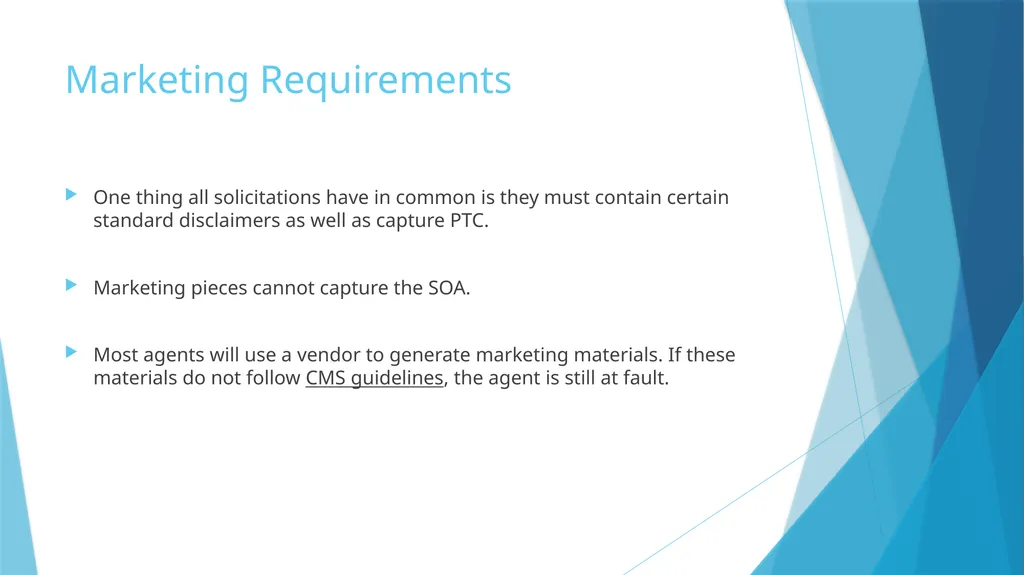 Marketing Requirements

One thing all solicitations have in common is they must contain certain standard disclaimers as well as capture PTC.

Marketing pieces cannot capture the SOA.

Most agents will use a vendor to generate marketing materials. If these materials do not follow CMS guidelines, the agent is still at fault.